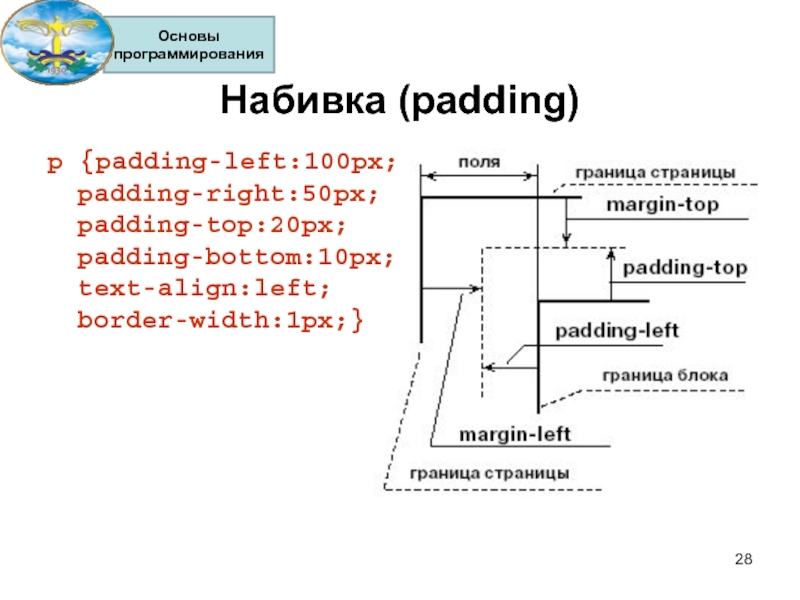 1930

Основы программирования

Набивка (padding)

p {padding-left:100px;
padding-right:50px;
padding-top:20px;
padding-bottom:10px;
text-align:left;
border-width:1px;}

поля

граница страницы

margin-top

padding-top

padding-left

граница блока

margin-left

граница страницы

28